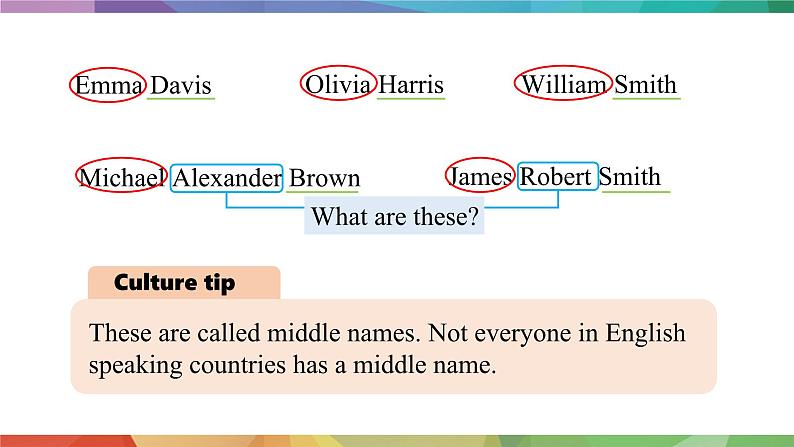 Emma Davis

Olivia Harris

William Smith

Michael Alexander Brown

James Robert Smith

What are these?

Culture tip

These are called middle names. Not everyone in English speaking countries has a middle name.